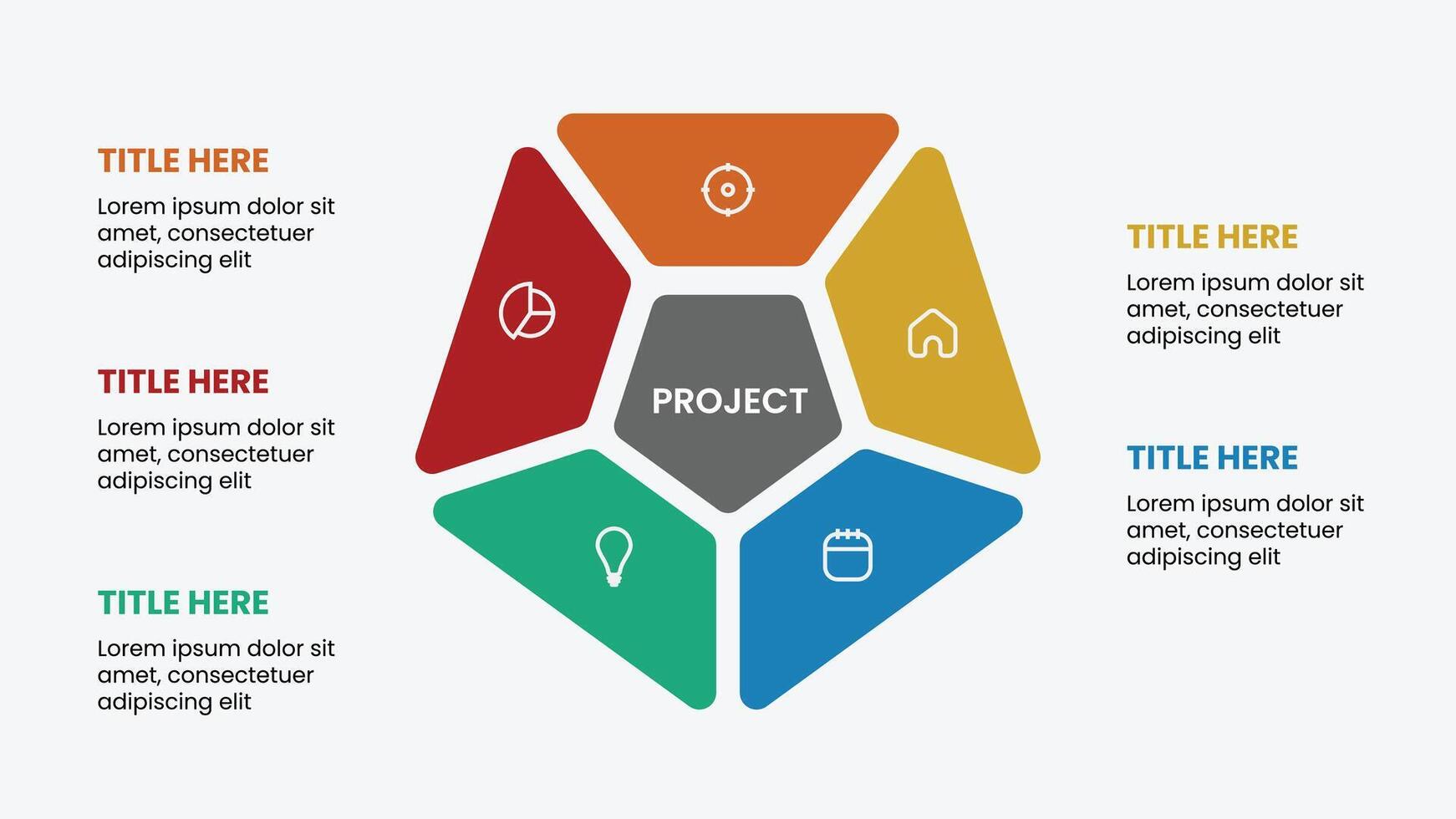 TITLE HERE
Lorem ipsum dolor sit amet, consectetuer adipiscing elit

TITLE HERE
Lorem ipsum dolor sit amet, consectetuer adipiscing elit

TITLE HERE
Lorem ipsum dolor sit amet, consectetuer adipiscing elit

PROJECT

TITLE HERE
Lorem ipsum dolor sit amet, consectetuer adipiscing elit

TITLE HERE
Lorem ipsum dolor sit amet, consectetuer adipiscing elit